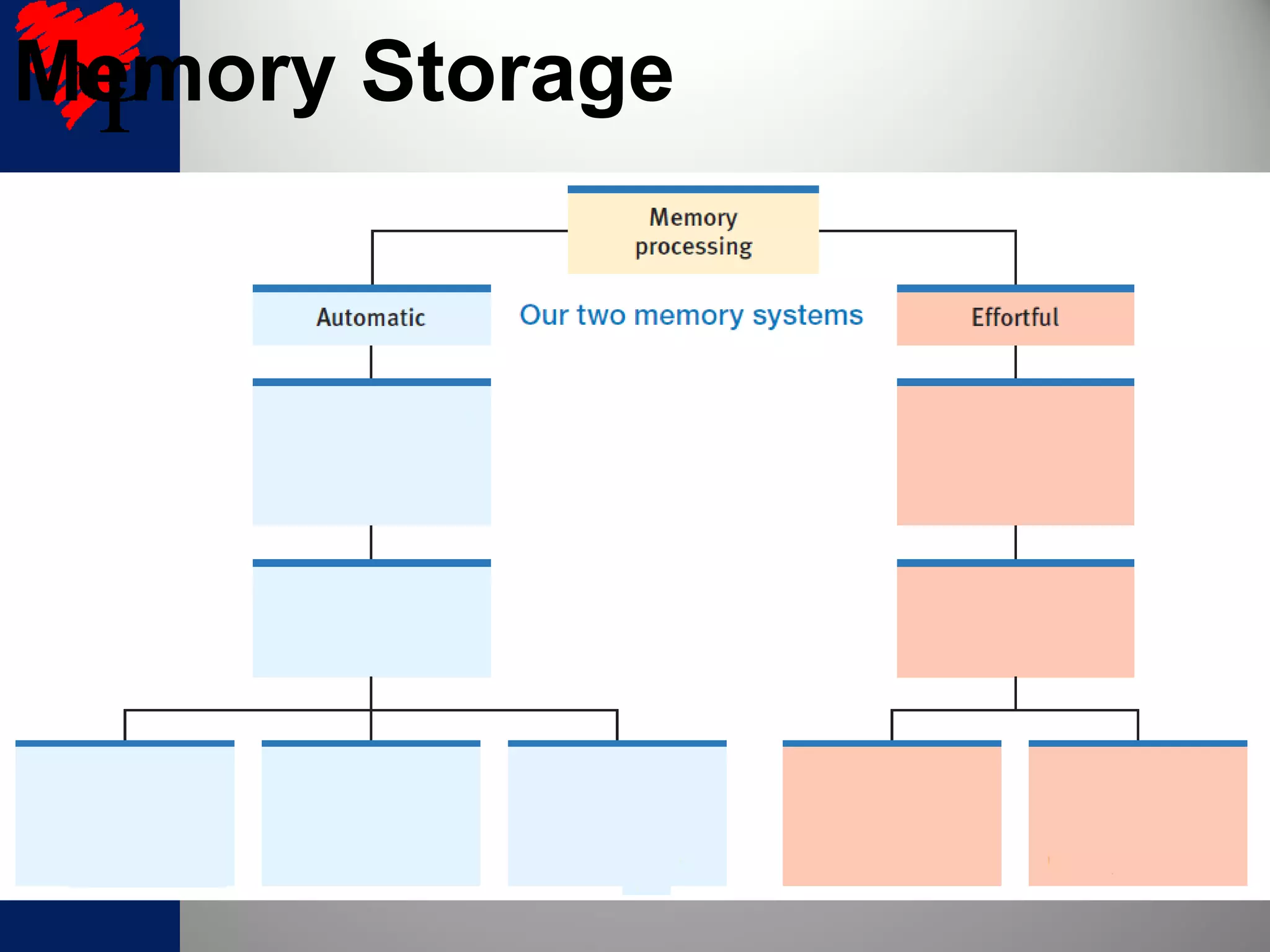 Memory Storage

Memory processing

Automatic

Our two memory systems

Effortful